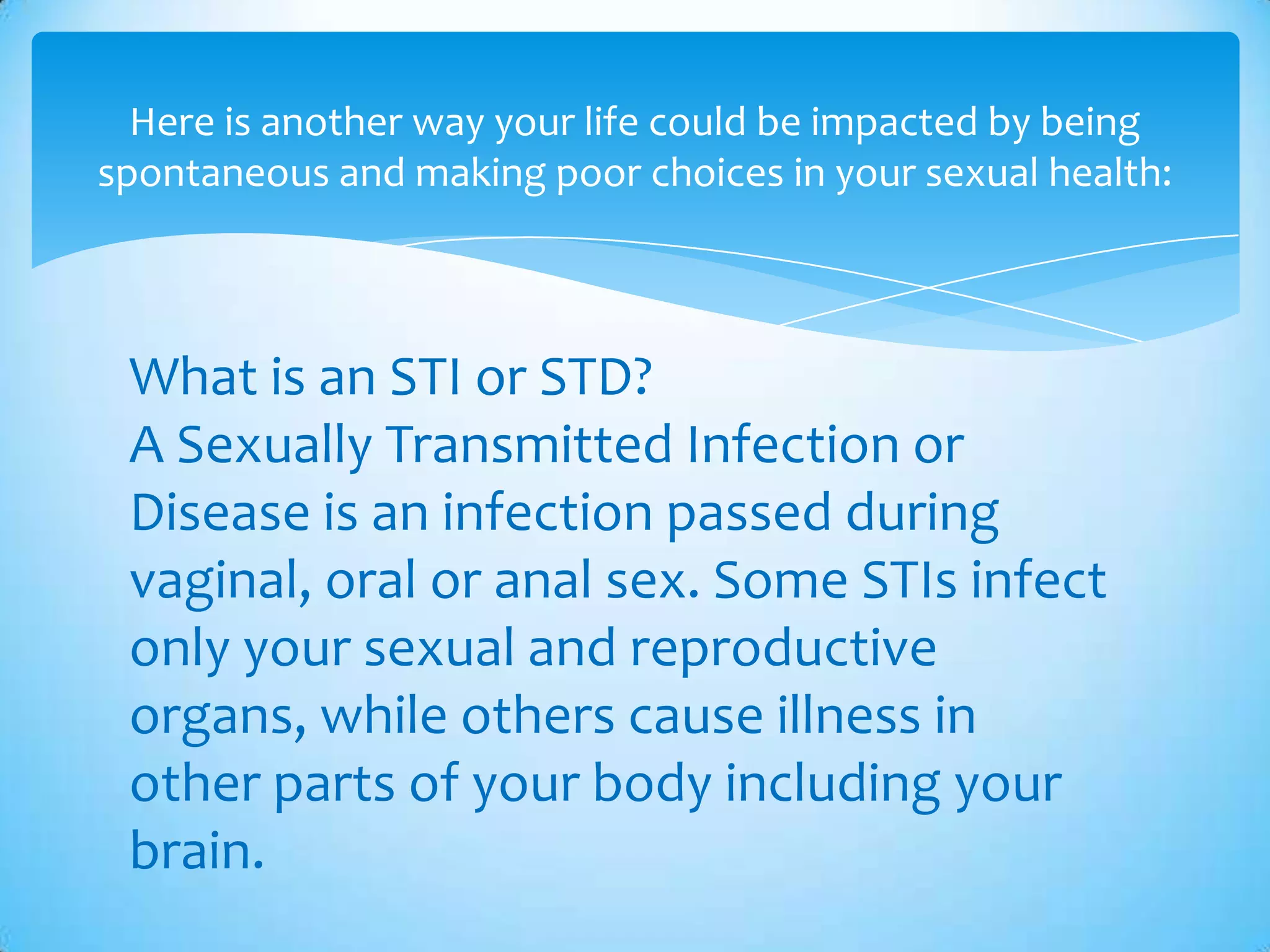 Here is another way your life could be impacted by being spontaneous and making poor choices in your sexual health:

What is an STI or STD?
A Sexually Transmitted Infection or Disease is an infection passed during vaginal, oral or anal sex. Some STIs infect only your sexual and reproductive organs, while others cause illness in other parts of your body including your brain.